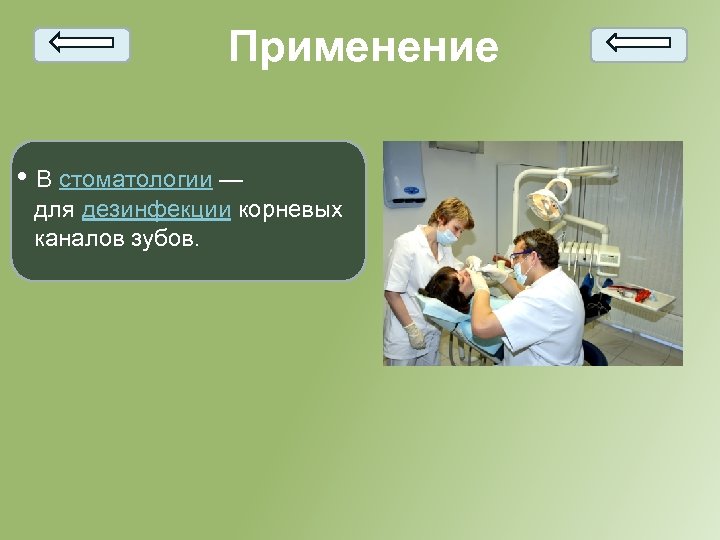 Применение

• В стоматологии — для дезинфекции корневых каналов зубов.